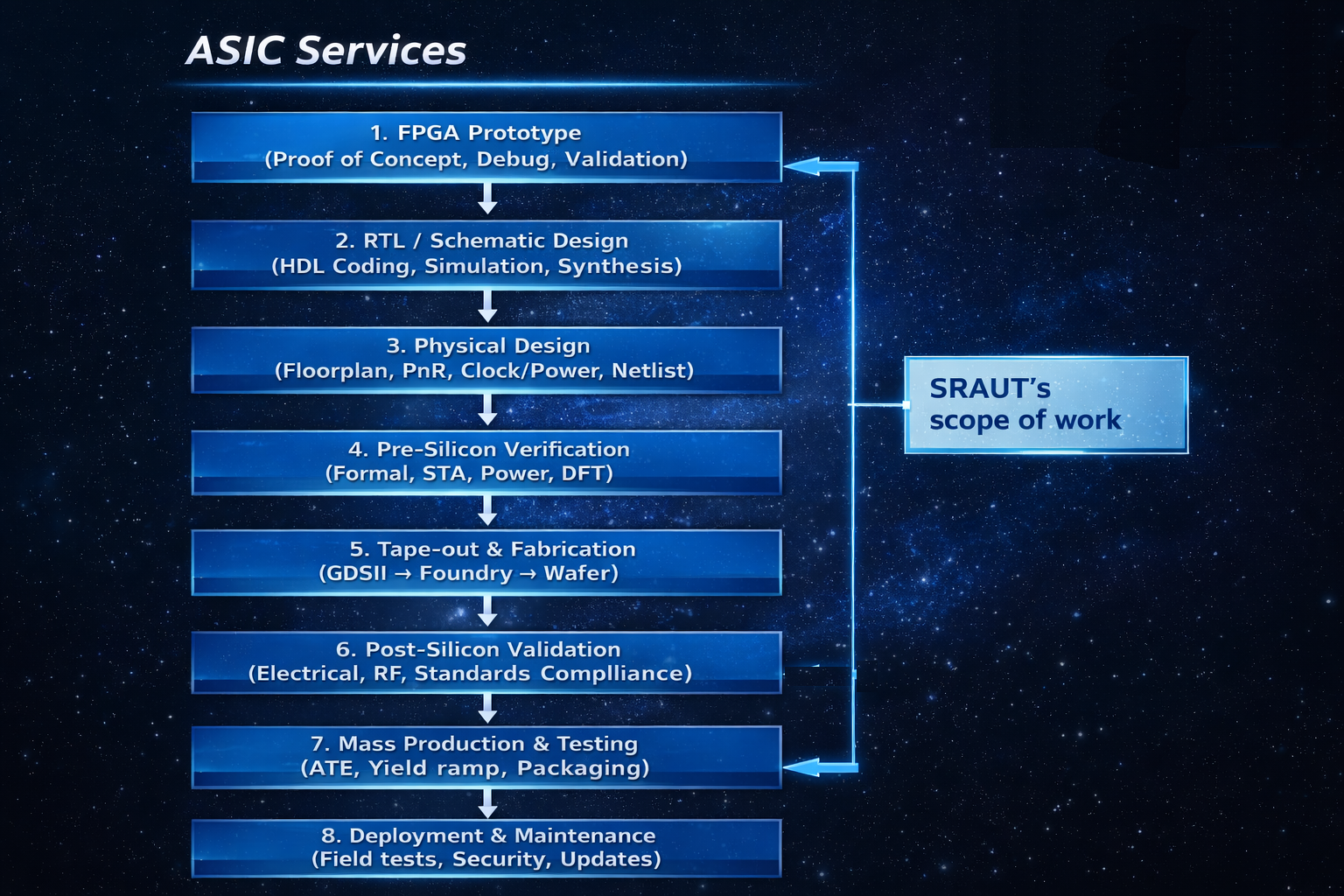 ASIC Services

1. FPGA Prototype
(Proof of Concept, Debug, Validation)

2. RTL / Schematic Design
(HDL Coding, Simulation, Synthesis)

3. Physical Design
(Floorplan, PnR, Clock/Power, Netlist)

4. Pre-Silicon Verification
(Formal, STA, Power, DFT)

5. Tape-out & Fabrication
(GDSII → Foundry → Wafer)

6. Post-Silicon Validation
(Electrical, RF, Standards Complliance)

7. Mass Production & Testing
(ATE, Yield ramp, Packaging)

8. Deployment & Maintenance
(Field tests, Security, Updates)

SRAUT's scope of work